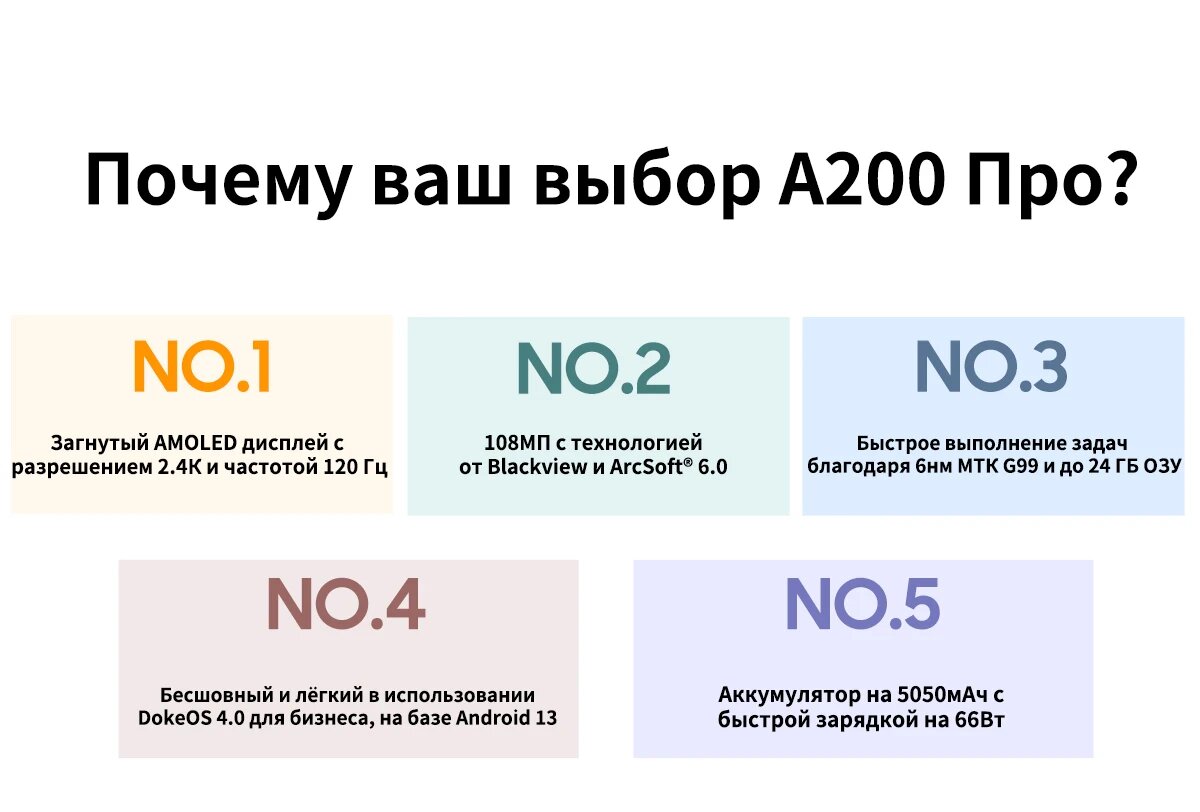 Почему ваш выбор A200 Про?

NO.1

Загнутый AMOLED дисплей с разрешением 2.4K и частотой 120 Гц

NO.2

108МП с технологией от Blackview и ArcSoft® 6.0

NO.3

Быстрое выполнение задач благодаря 6нм MTK G99 и до 24 ГБ ОЗУ

NO.4

Бесшовный и лёгкий в использовании DokeOS 4.0 для бизнеса, на базе Android 13

NO.5

Аккумулятор на 5050мАч с быстрой зарядкой на 66Вт